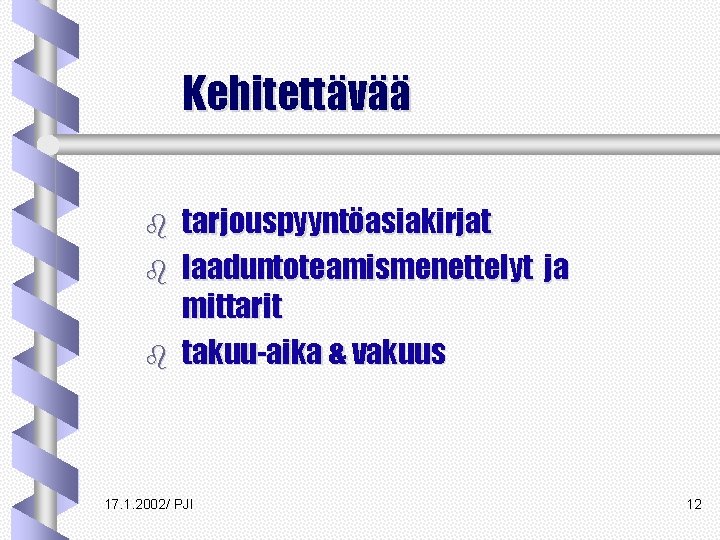 Kehitettävää

- tarjouspyyntöasiakirjat
- laaduntoteamismenettelyt ja mittarit
- takuu-aika & vakuus

17.1.2002/ PJI

12